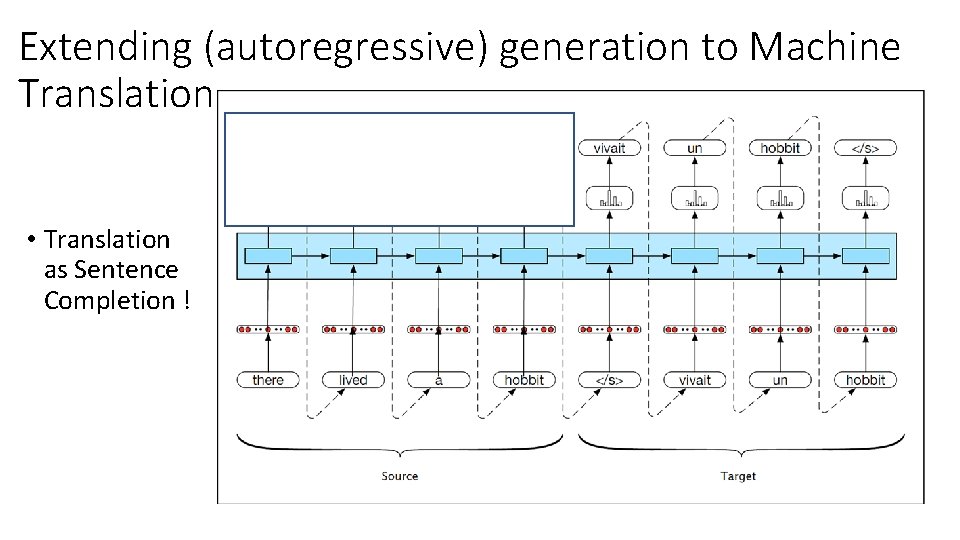 Extending (autoregressive) generation to Machine Translation

• Translation as Sentence Completion !

vivait un hobbit </s>

there lived a hobbit </s> vivait un hobbit

Source Target